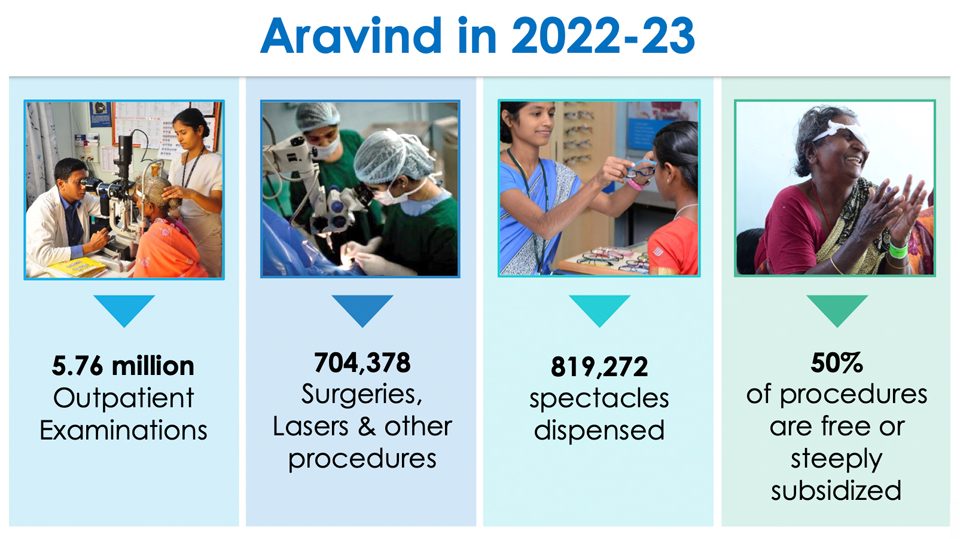 Aravind in 2022-23

5.76 million
Outpatient Examinations

704,378
Surgeries, Lasers & other procedures

819,272
spectacles dispensed

50%
of procedures are free or steeply subsidized